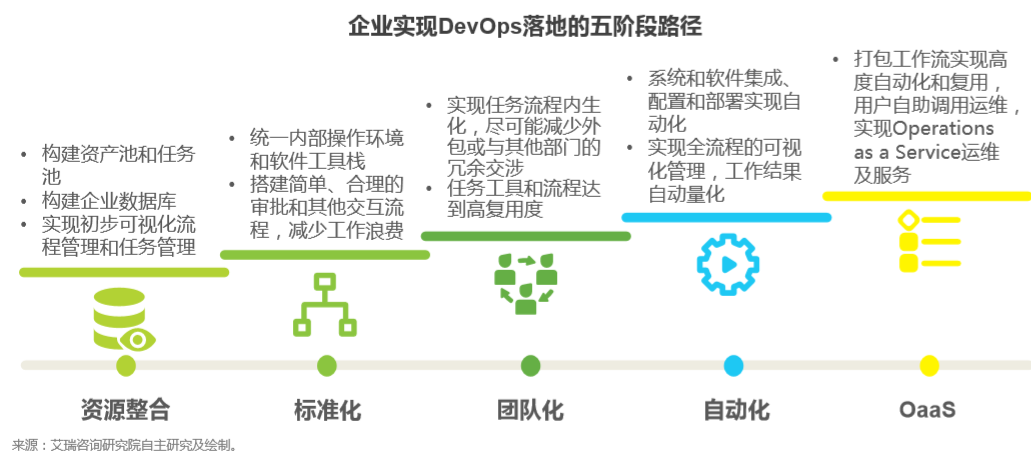 企业实现DevOps落地的五阶段路径

• 构建资产池和任务池
• 构建企业数据库
• 实现初步可视化流程管理和任务管理

• 统一内部操作环境和软件工具栈
• 搭建简单、合理的审批和其他交互流程，减少工作浪费

• 实现任务流程内生化，尽可能减少外包或与其他部门的冗余交涉
• 任务工具和流程达到高复用度

• 系统和软件集成、配置和部署实现自动化
• 实现全流程的可视化管理，工作结果自动量化

• 打包工作流实现高度自动化和复用，用户自助调用运维，实现Operations as a Service运维及服务

资源整合

标准化

团队化

自动化

OaaS

来源：艾瑞咨询研究院自主研究及绘制。